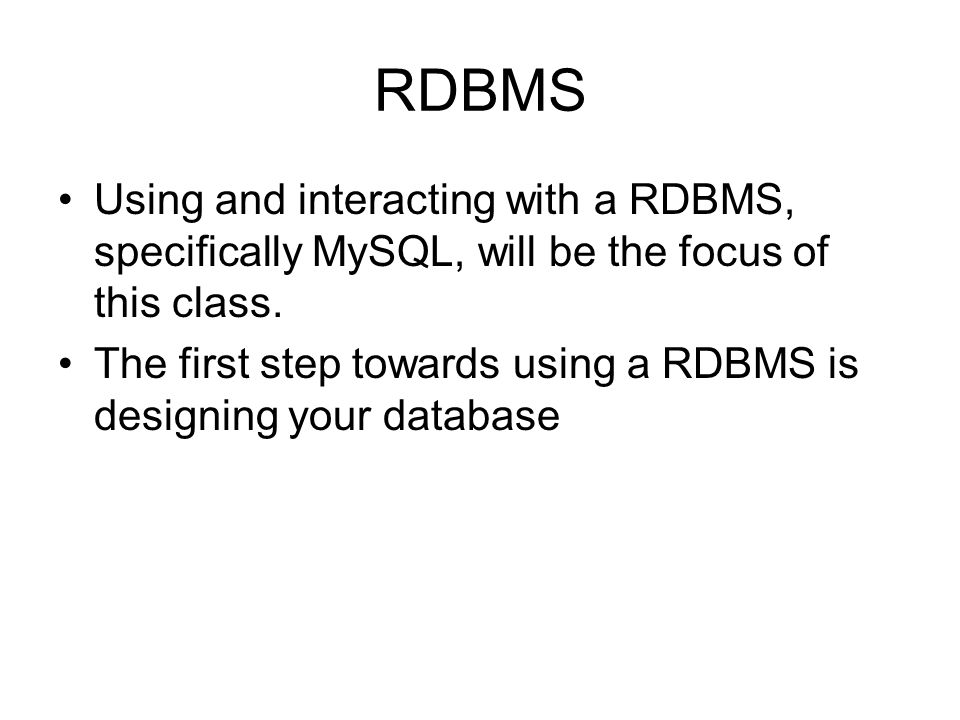 RDBMS

• Using and interacting with a RDBMS, specifically MySQL, will be the focus of this class.
• The first step towards using a RDBMS is designing your database